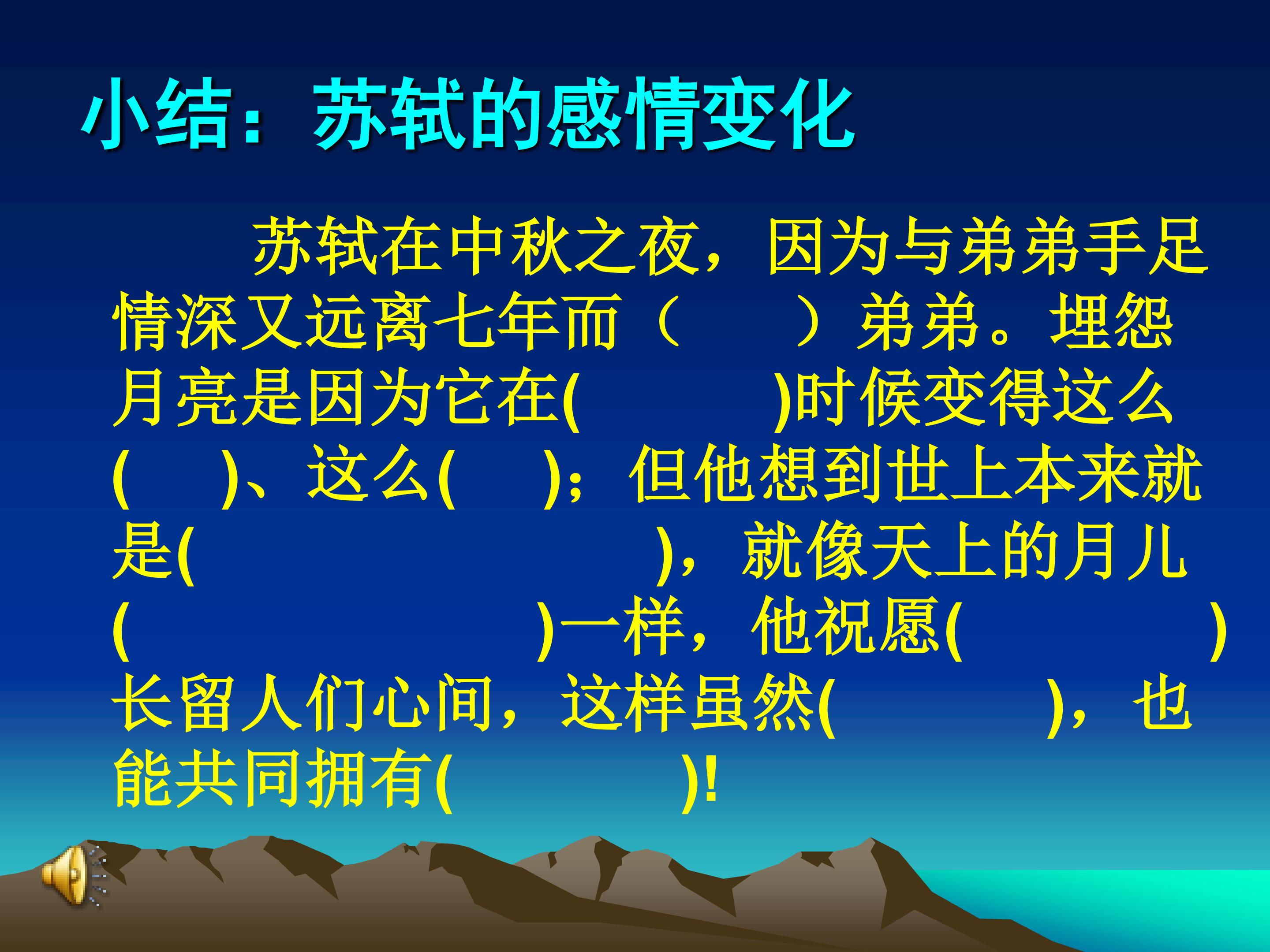 小结：苏轼的感情变化

苏轼在中秋之夜，因为与弟弟手足情深又远离七年而（　　）弟弟。埋怨月亮是因为它在(　　　　)时候变得这么(　　)、这么(　　)；但他想到世上本来就是(　　　　　　　　)，就像天上的月儿(　　　　　　　　)一样，他祝愿(　　　　　)长留人们心间，这样虽然(　　　　　)，也能共同拥有(　　　　　)!